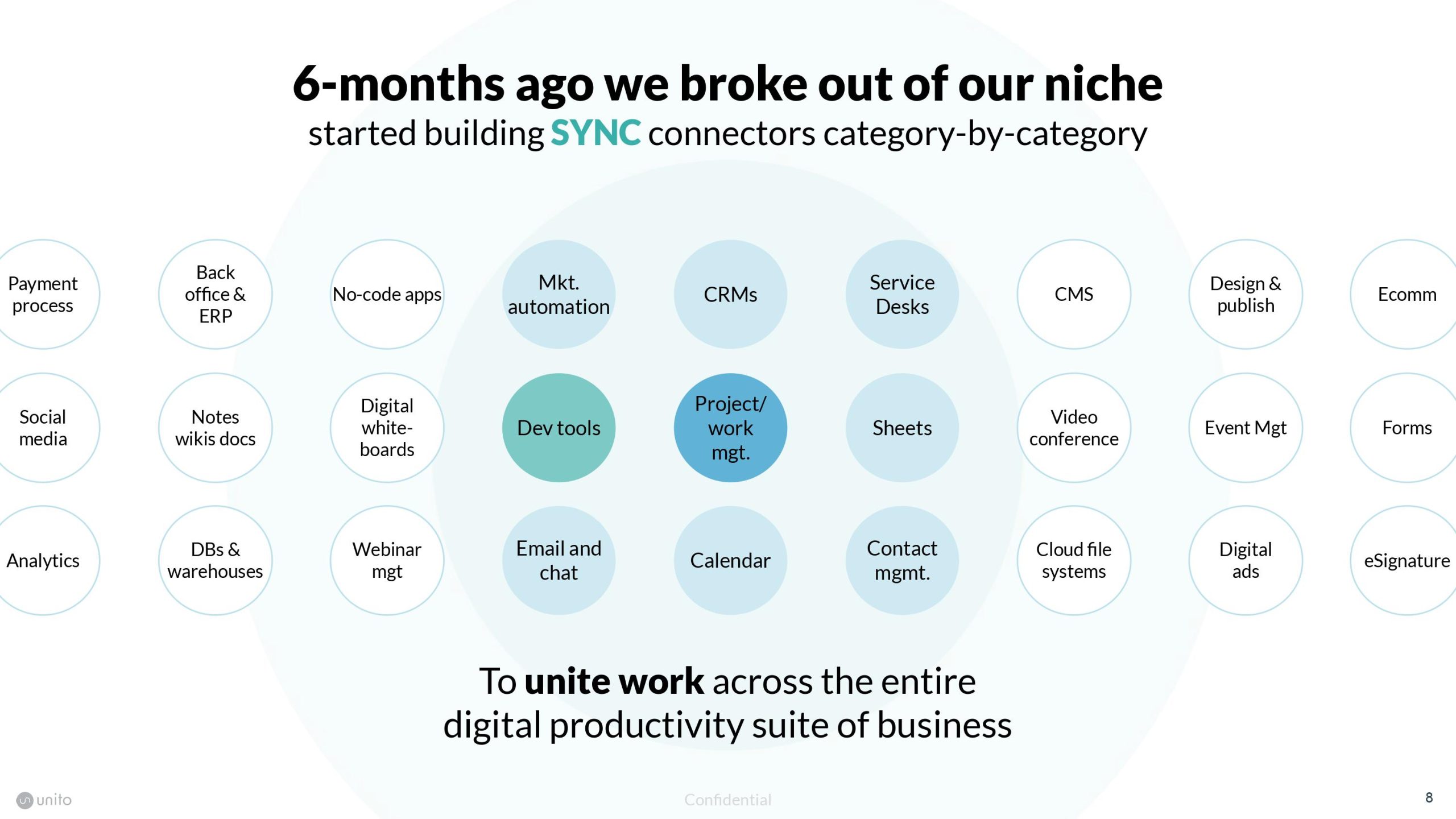 6-months ago we broke out of our niche
started building SYNC connectors category-by-category

Payment process

Back office & ERP

No-code apps

Mkt. automation

CRMs

Service Desks

CMS

Design & publish

Ecomm

Social media

Notes wikis docs

Digital white-boards

Dev tools

Project/ work mgt.

Sheets

Video conference

Event Mgt

Forms

Analytics

DBs & warehouses

Webinar mgt

Email and chat

Calendar

Contact mgmt.

Cloud file systems

Digital ads

eSignature

To unite work across the entire digital productivity suite of business

unito

Confidential

8